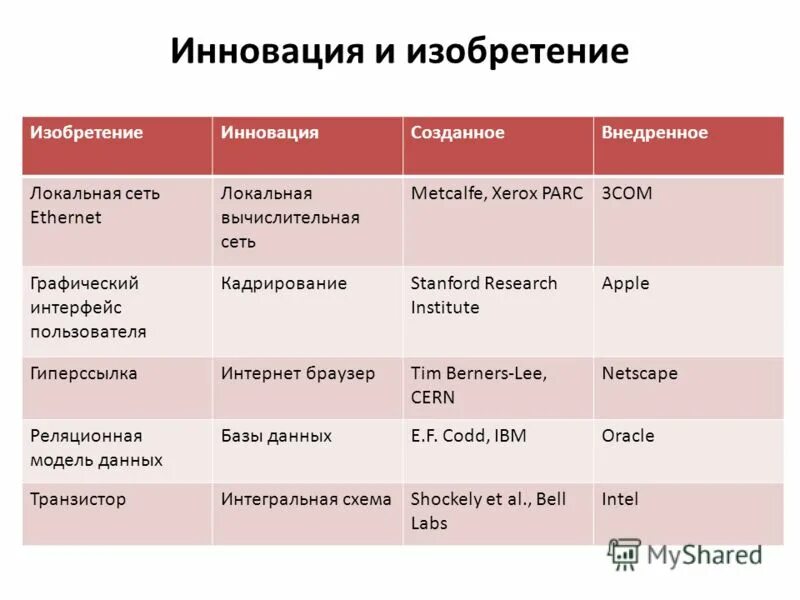 Инновация и изобретение

| Изобретение | Инновация | Созданное | Внедренное |
|---|---|---|---|
| Локальная сеть Ethernet | Локальная вычислительная сеть | Metcalfe, Xerox PARC | 3COM |
| Графический интерфейс пользователя | Кадрирование | Stanford Research Institute | Apple |
| Гиперссылка | Интернет браузер | Tim Berners-Lee, CERN | Netscape |
| Реляционная модель данных | Базы данных | E.F. Codd, IBM | Oracle |
| Транзистор | Интегральная схема | Shockely et al., Bell Labs | Intel |

MyShared